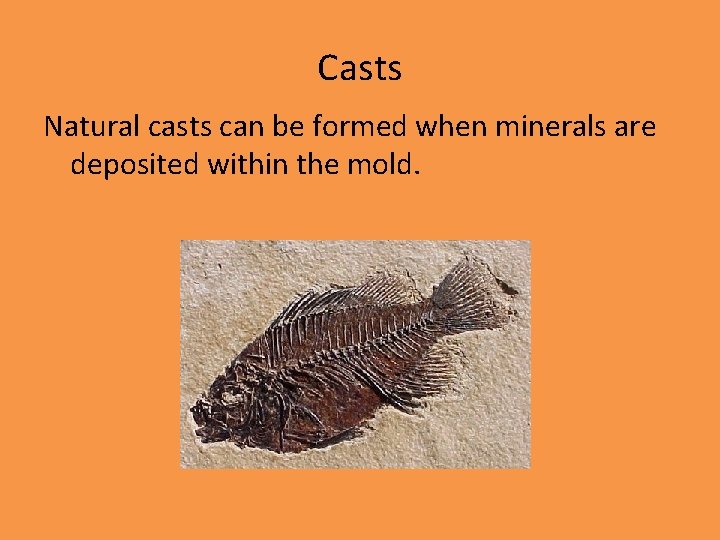 Casts

Natural casts can be formed when minerals are deposited within the mold.